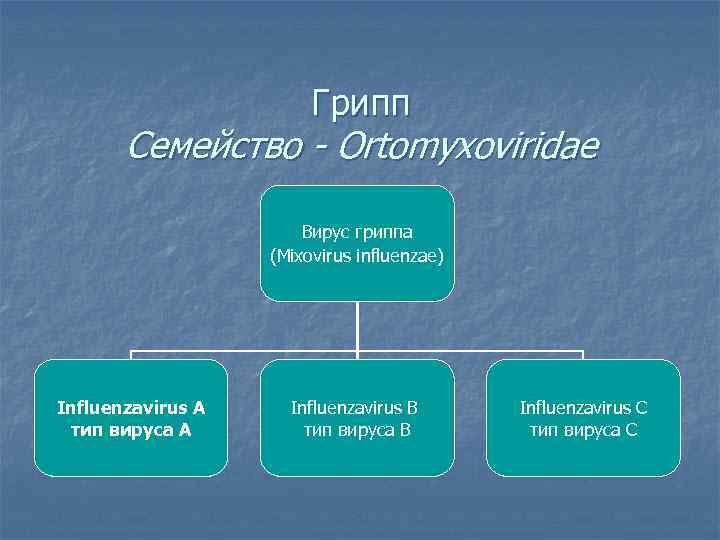 Грипп
Семейство - Ortomyxoviridae

Вирус гриппа
(Mixovirus influenzae)

Influenzavirus A
тип вируса А

Influenzavirus B
тип вируса В

Influenzavirus C
тип вируса С